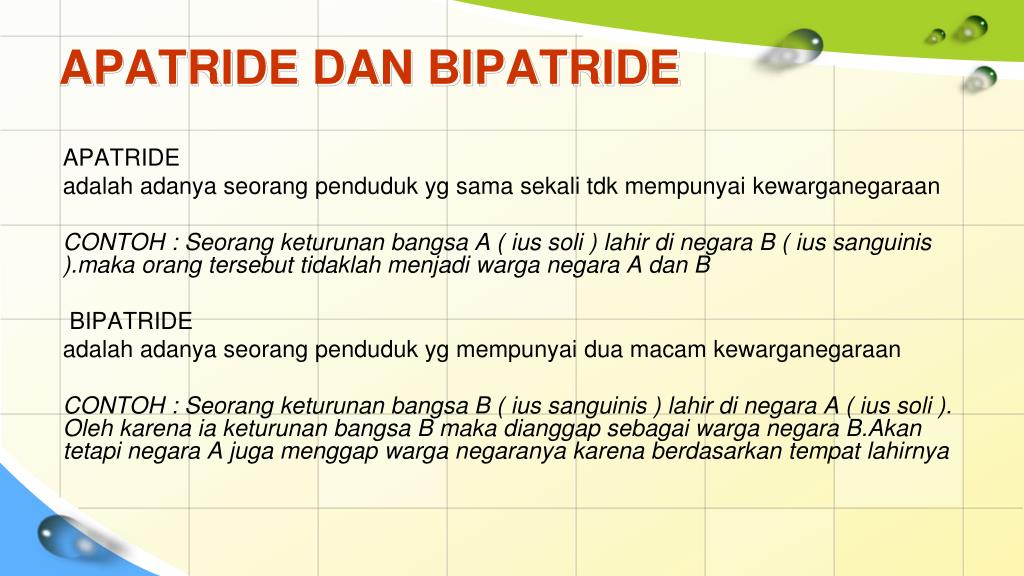 APATRIDE DAN BIPATRIDE

APATRIDE
adalah adanya seorang penduduk yg sama sekali tdk mempunyai kewarganegaraan

CONTOH : Seorang keturunan bangsa A ( ius soli ) lahir di negara B ( ius sanguinis ).maka orang tersebut tidaklah menjadi warga negara A dan B

BIPATRIDE
adalah adanya seorang penduduk yg mempunyai dua macam kewarganegaraan

CONTOH : Seorang keturunan bangsa B ( ius sanguinis ) lahir di negara A ( ius soli ). Oleh karena ia keturunan bangsa B maka dianggap sebagai warga negara B.Akan tetapi negara A juga menggap warga negaranya karena berdasarkan tempat lahirnya